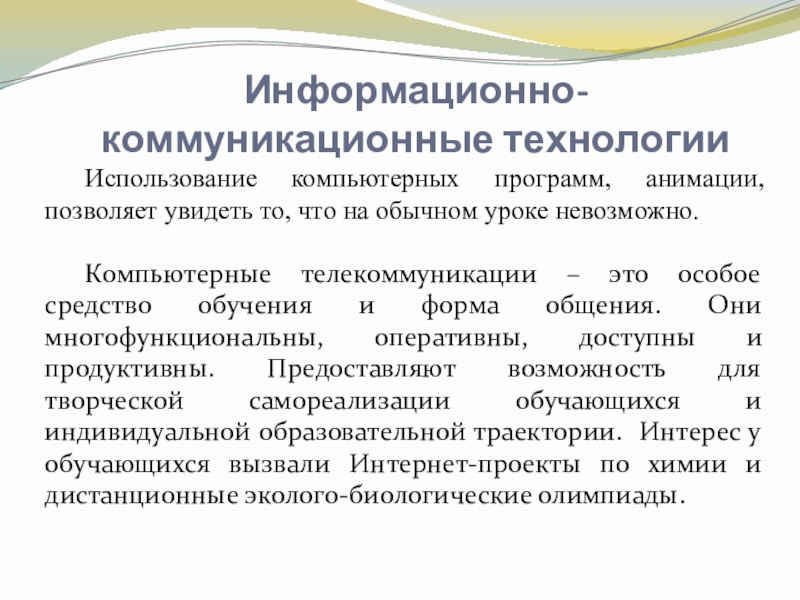 Информационно-коммуникационные технологии

Использование компьютерных программ, анимации, позволяет увидеть то, что на обычном уроке невозможно.

Компьютерные телекоммуникации – это особое средство обучения и форма общения. Они многофункциональны, оперативны, доступны и продуктивны. Предоставляют возможность для творческой самореализации обучающихся и индивидуальной образовательной траектории. Интерес у обучающихся вызвали Интернет-проекты по химии и дистанционные эколого-биологические олимпиады.